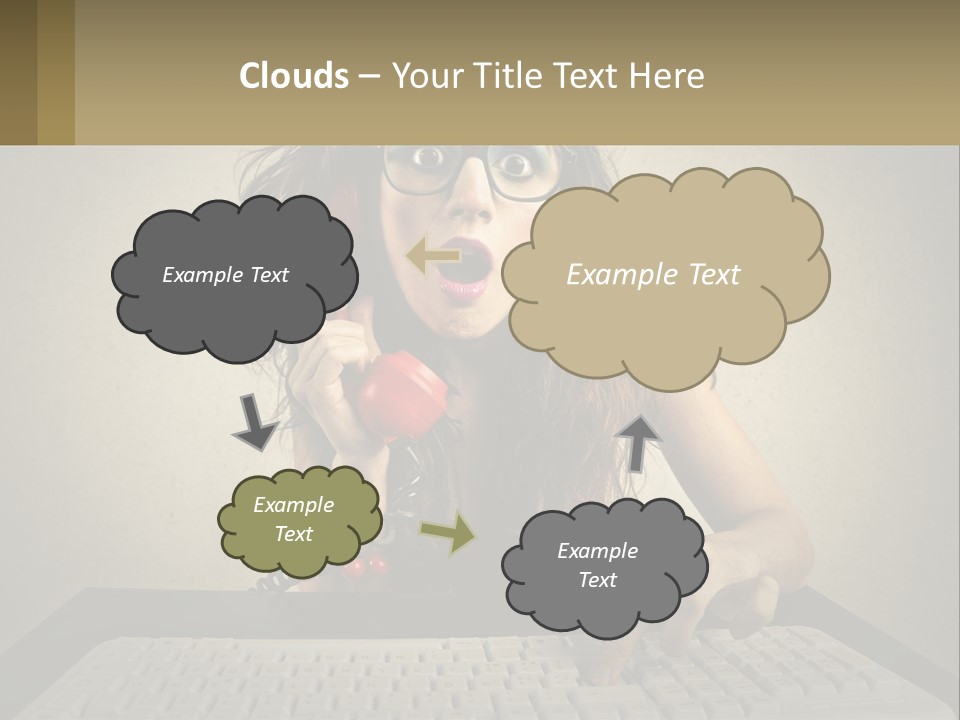 Clouds – Your Title Text Here

Example Text

Example Text

Example Text

Example Text